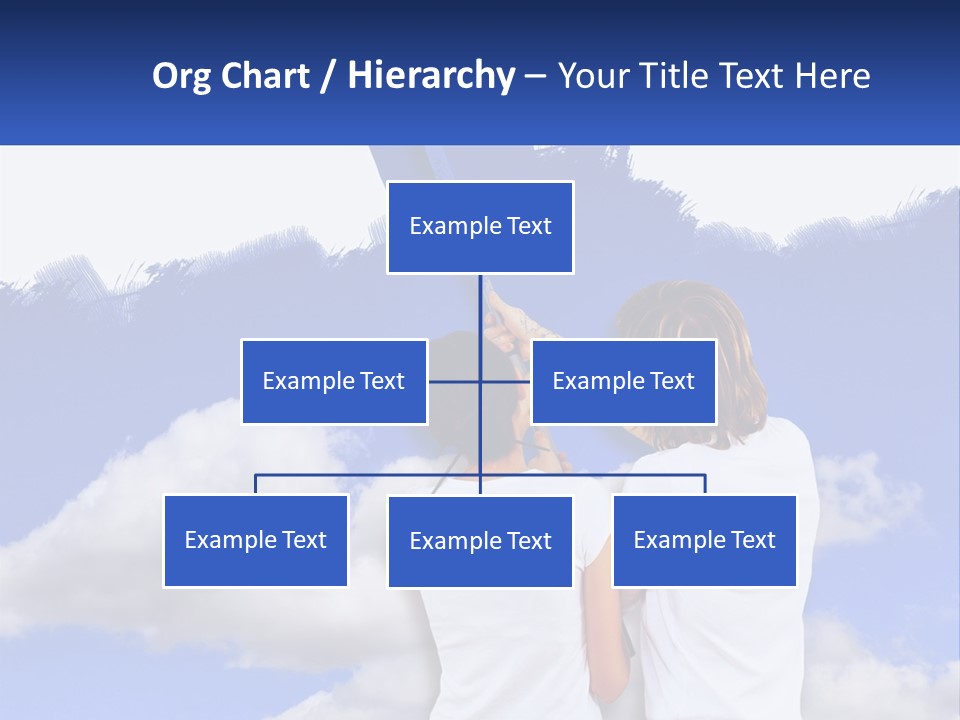 Org Chart / Hierarchy – Your Title Text Here

Example Text

Example Text

Example Text

Example Text

Example Text

Example Text